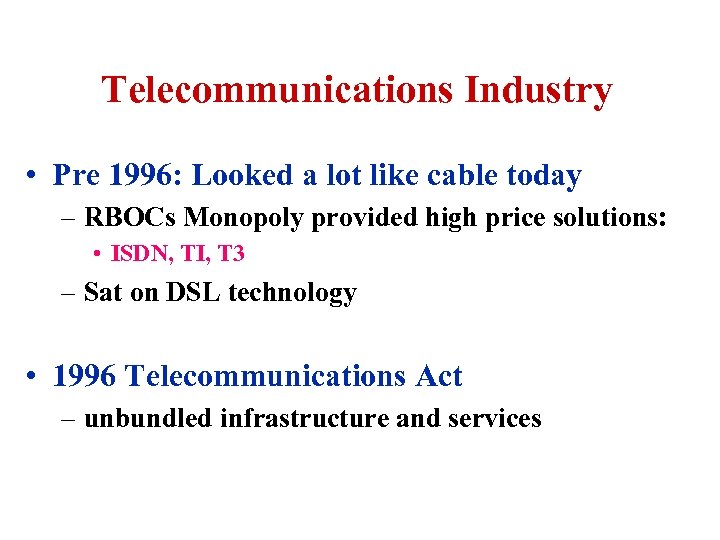 Telecommunications Industry

• Pre 1996: Looked a lot like cable today

– RBOCs Monopoly provided high price solutions:

• ISDN, TI, T3

– Sat on DSL technology

• 1996 Telecommunications Act

– unbundled infrastructure and services